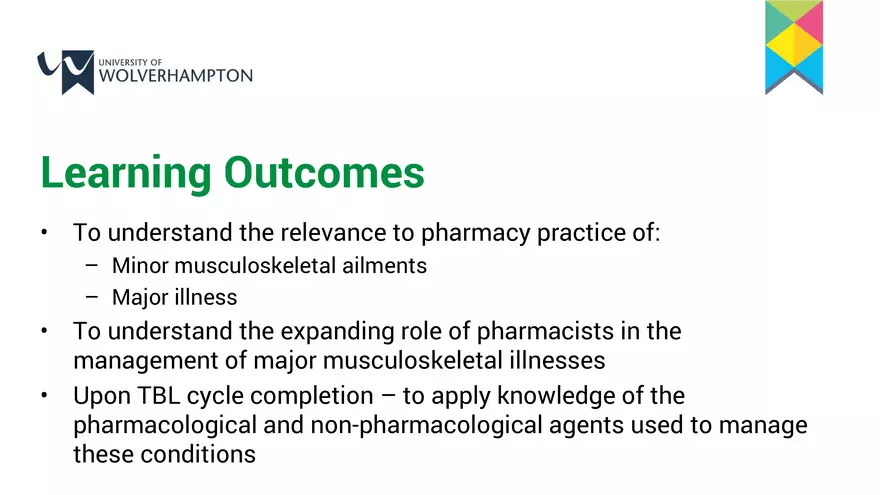 UNIVERSITY OF
WOLVERHAMPTON

Learning Outcomes

• To understand the relevance to pharmacy practice of:
– Minor musculoskeletal ailments
– Major illness
• To understand the expanding role of pharmacists in the management of major musculoskeletal illnesses
• Upon TBL cycle completion – to apply knowledge of the pharmacological and non-pharmacological agents used to manage these conditions